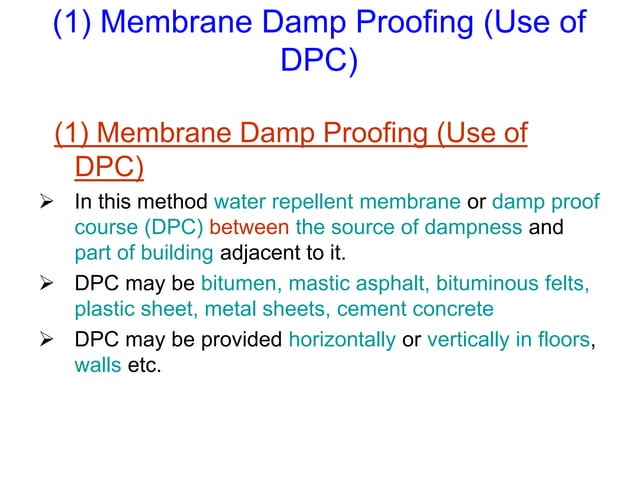 (1) Membrane Damp Proofing (Use of DPC)

(1) Membrane Damp Proofing (Use of DPC)

➢ In this method water repellent membrane or damp proof course (DPC) between the source of dampness and part of building adjacent to it.

➢ DPC may be bitumen, mastic asphalt, bituminous felts, plastic sheet, metal sheets, cement concrete

➢ DPC may be provided horizontally or vertically in floors, walls etc.